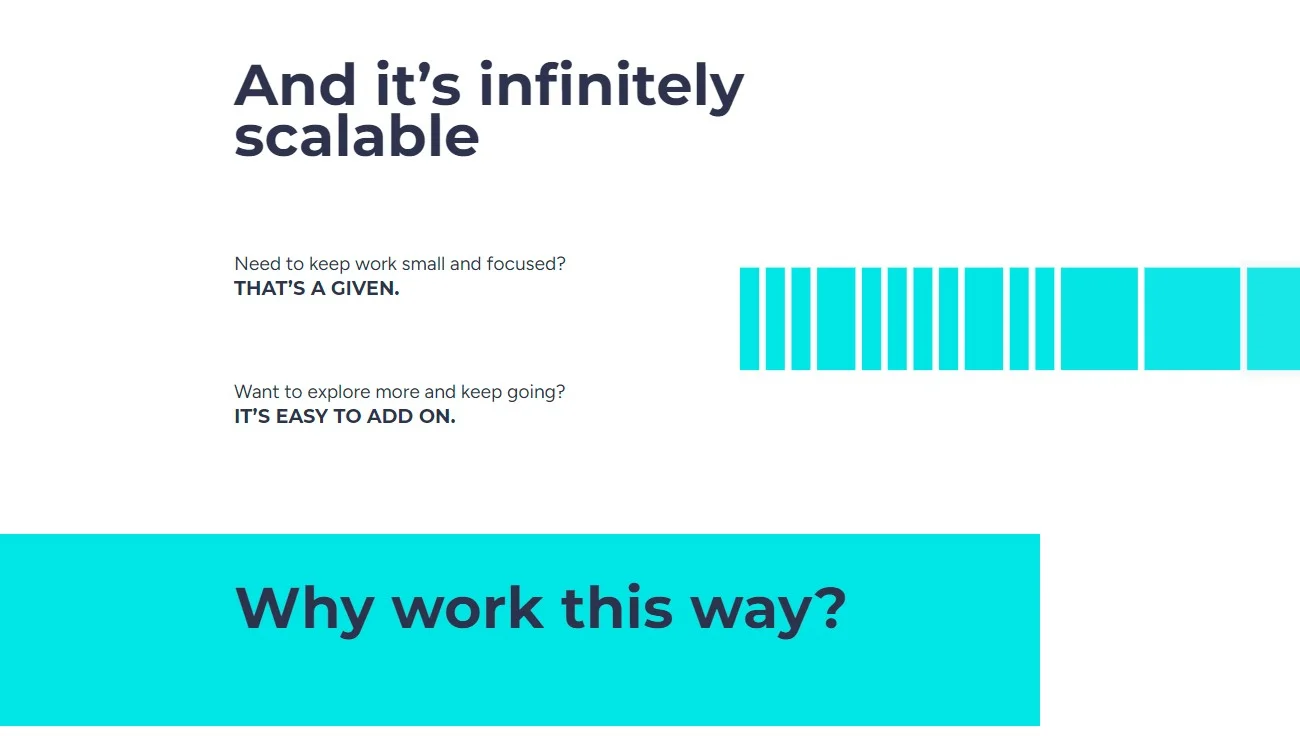 And it’s infinitely scalable

Need to keep work small and focused?
THAT’S A GIVEN.

Want to explore more and keep going?
IT’S EASY TO ADD ON.

Why work this way?